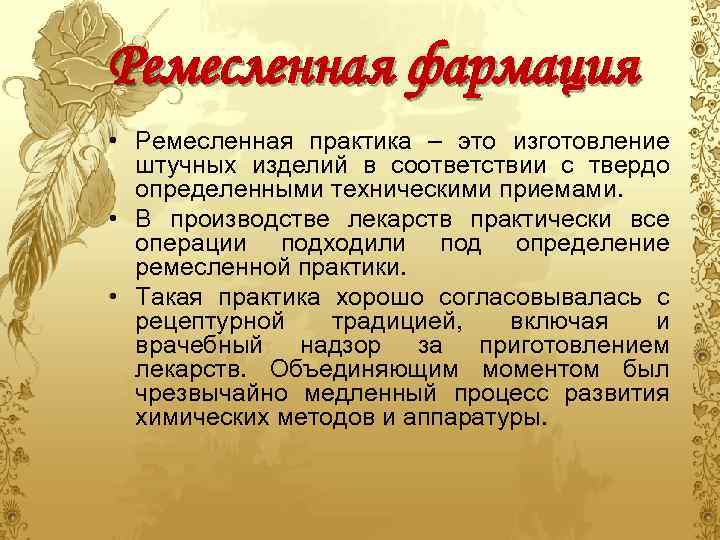 Ремесленная фармация

• Ремесленная практика – это изготовление штучных изделий в соответствии с твердо определенными техническими приемами.
• В производстве лекарств практически все операции подходили под определение ремесленной практики.
• Такая практика хорошо согласовывалась с рецептурной традицией, включая и врачебный надзор за приготовлением лекарств. Объединяющим моментом был чрезвычайно медленный процесс развития химических методов и аппаратуры.